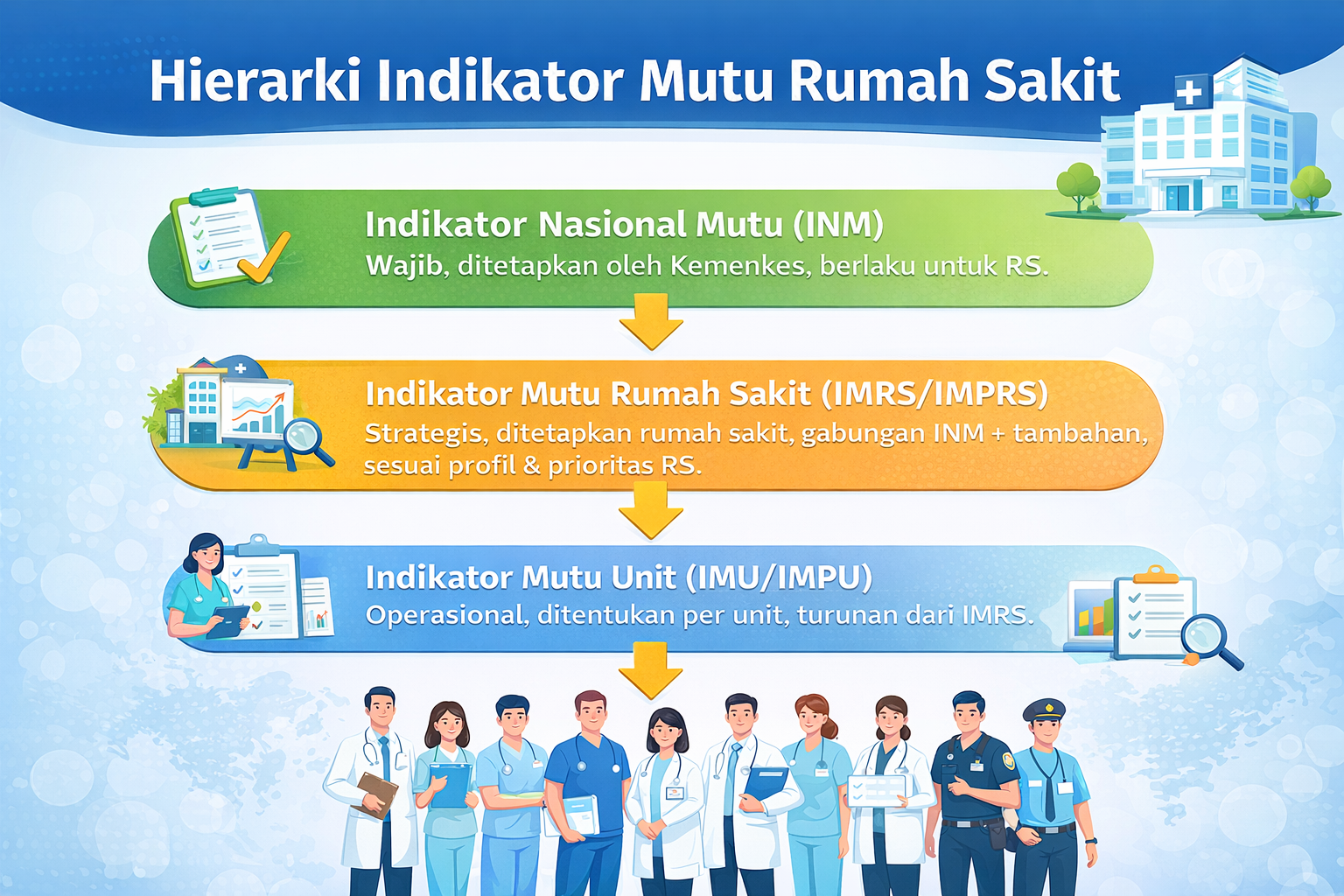 Hierarki Indikator Mutu Rumah Sakit

Indikator Nasional Mutu (INM)
Wajib, ditetapkan oleh Kemenkes, berlaku untuk RS.

Indikator Mutu Rumah Sakit (IMRS/IMPRS)
Strategis, ditetapkan rumah sakit, gabungan INM + tambahan, sesuai profil & prioritas RS.

Indikator Mutu Unit (IMU/IMPU)
Operasional, ditentukan per unit, turunan dari IMRS.